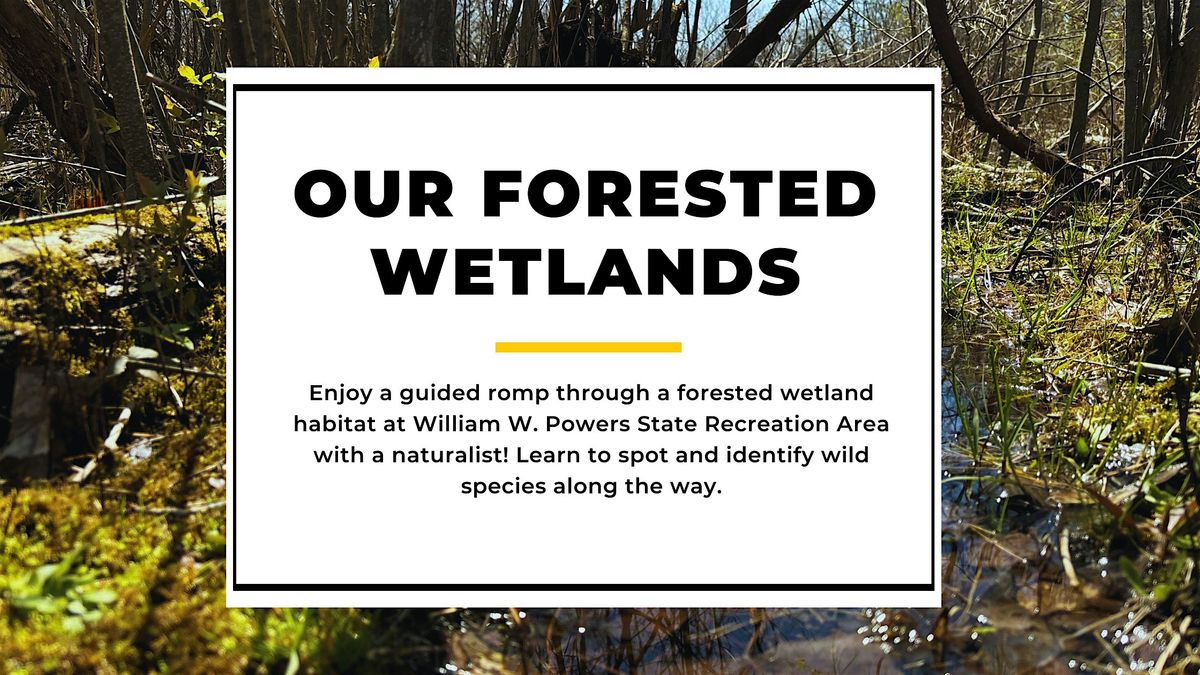 OUR FORESTED WETLANDS

Enjoy a guided romp through a forested wetland habitat at William W. Powers State Recreation Area with a naturalist! Learn to spot and identify wild species along the way.